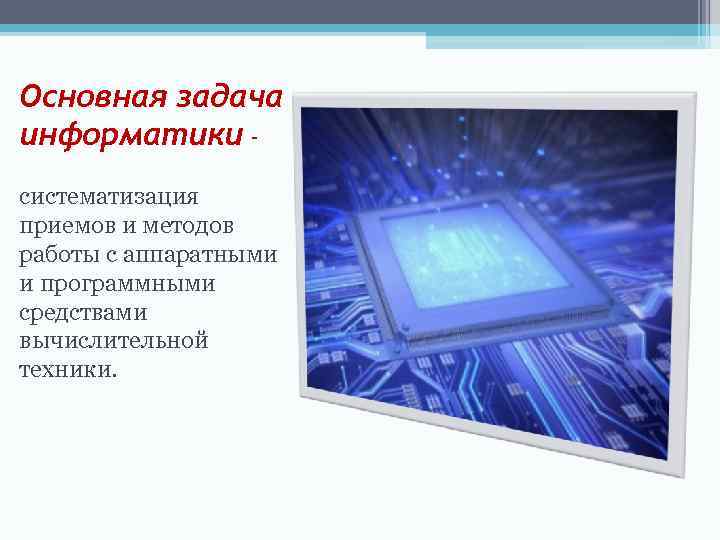 Основная задача информатики -

систематизация приемов и методов работы с аппаратными и программными средствами вычислительной техники.